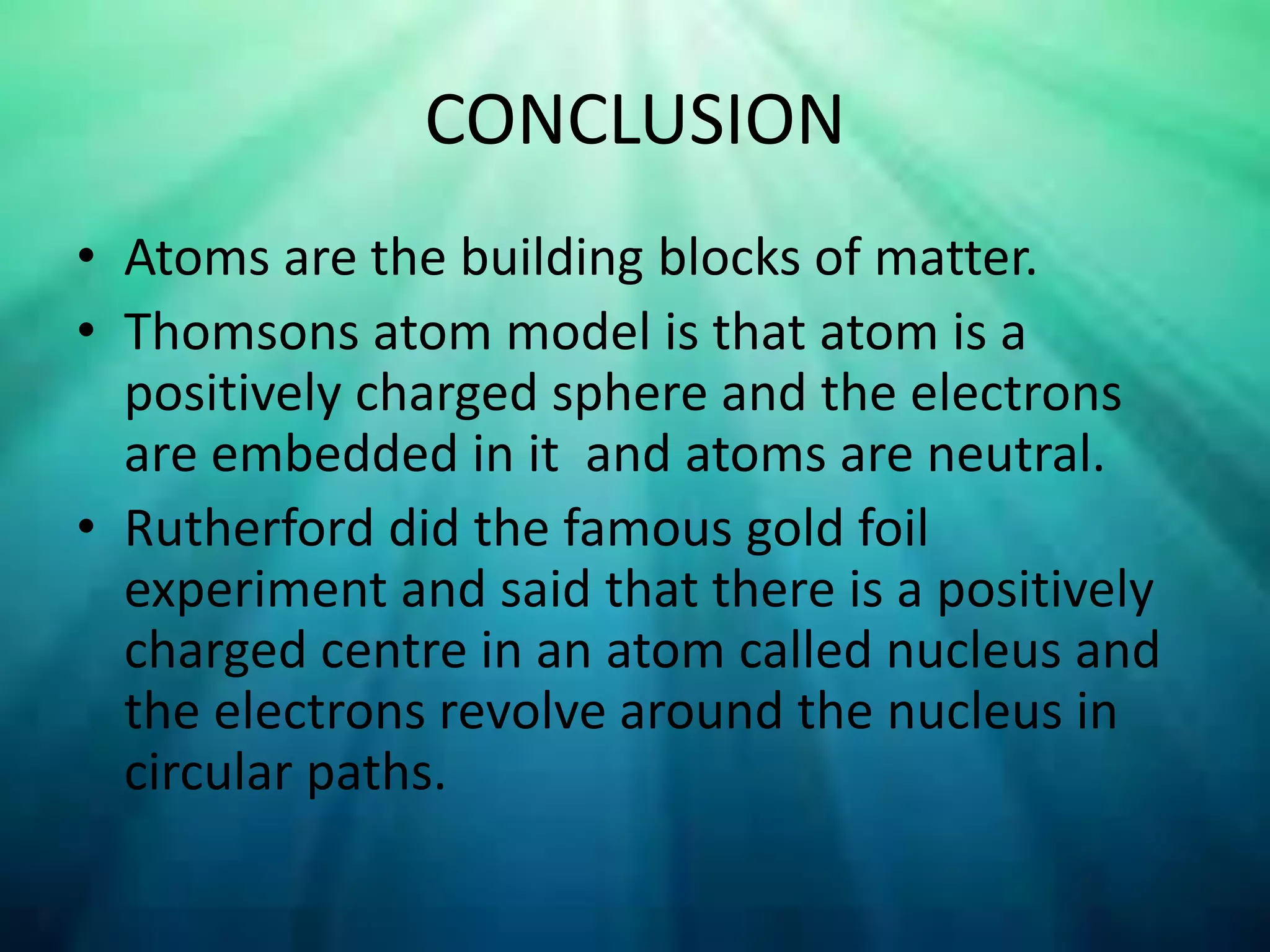 CONCLUSION

• Atoms are the building blocks of matter.
• Thomsons atom model is that atom is a positively charged sphere and the electrons are embedded in it  and atoms are neutral.
• Rutherford did the famous gold foil experiment and said that there is a positively charged centre in an atom called nucleus and the electrons revolve around the nucleus in circular paths.